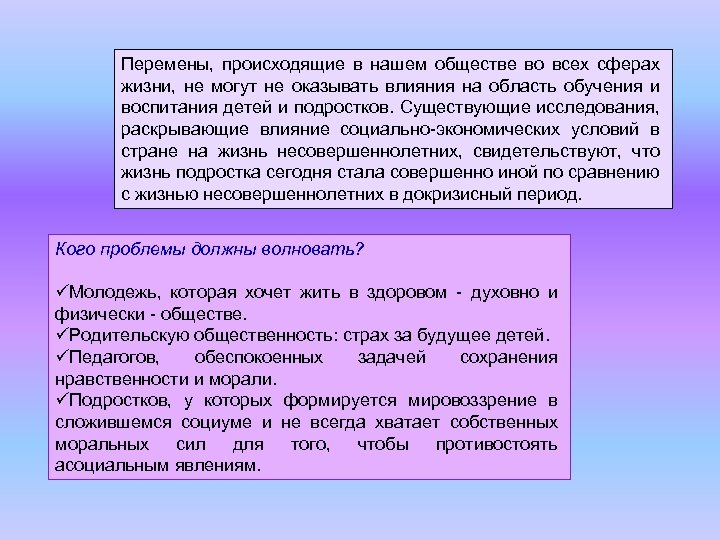 Перемены, происходящие в нашем обществе во всех сферах жизни, не могут не оказывать влияния на область обучения и воспитания детей и подростков. Существующие исследования, раскрывающие влияние социально-экономических условий в стране на жизнь несовершеннолетних, свидетельствуют, что жизнь подростка сегодня стала совершенно иной по сравнению с жизнью несовершеннолетних в докризисный период.

Кого проблемы должны волновать?

✓Молодежь, которая хочет жить в здоровом - духовно и физически - обществе.
✓Родительскую общественность: страх за будущее детей.
✓Педагогов, обеспокоенных задачей сохранения нравственности и морали.
✓Подростков, у которых формируется мировоззрение в сложившемся социуме и не всегда хватает собственных моральных сил для того, чтобы противостоять асоциальным явлениям.